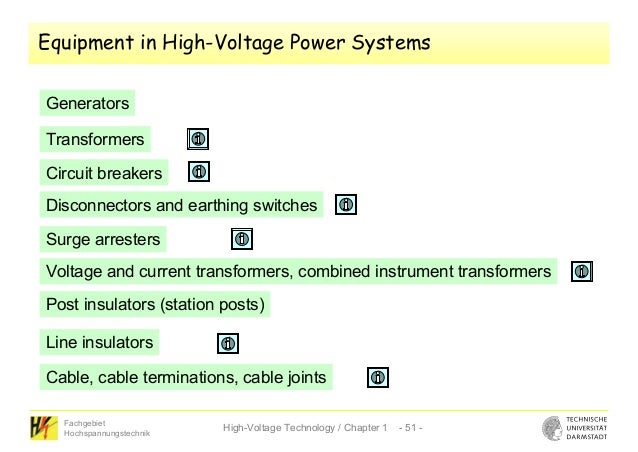 Equipment in High-Voltage Power Systems

Generators

Transformers

Circuit breakers

Disconnectors and earthing switches

Surge arresters

Voltage and current transformers, combined instrument transformers

Post insulators (station posts)

Line insulators

Cable, cable terminations, cable joints

Fachgebiet Hochspannungstechnik

High-Voltage Technology / Chapter 1 - 51 -

TECHNISCHE UNIVERSITÄT DARMSTADT